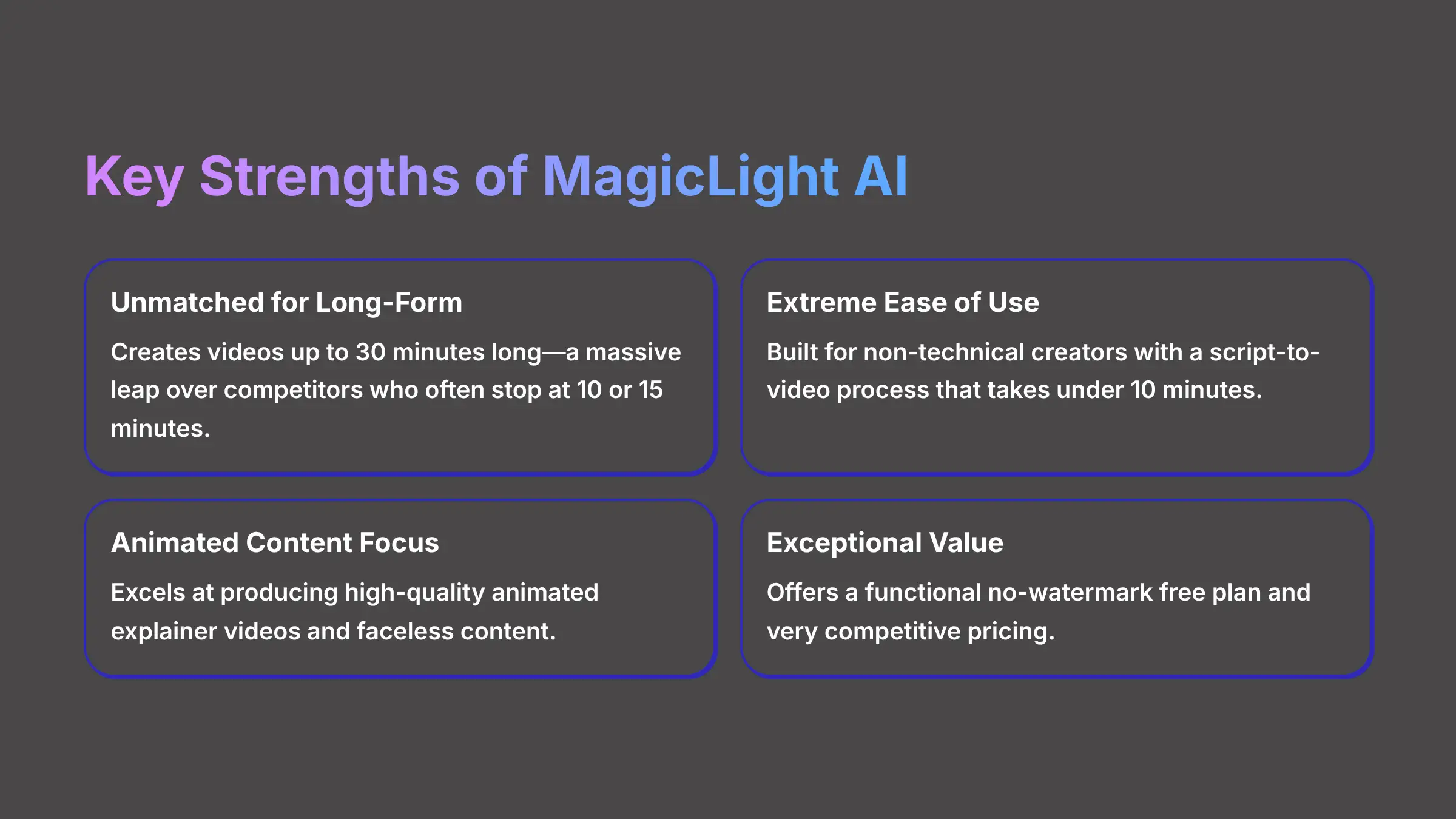 Key Strengths of MagicLight AI

Unmatched for Long-Form

Creates videos up to 30 minutes long—a massive leap over competitors who often stop at 10 or 15 minutes.

Extreme Ease of Use

Built for non-technical creators with a script-to-video process that takes under 10 minutes.

Animated Content Focus

Excels at producing high-quality animated explainer videos and faceless content.

Exceptional Value

Offers a functional no-watermark free plan and very competitive pricing.